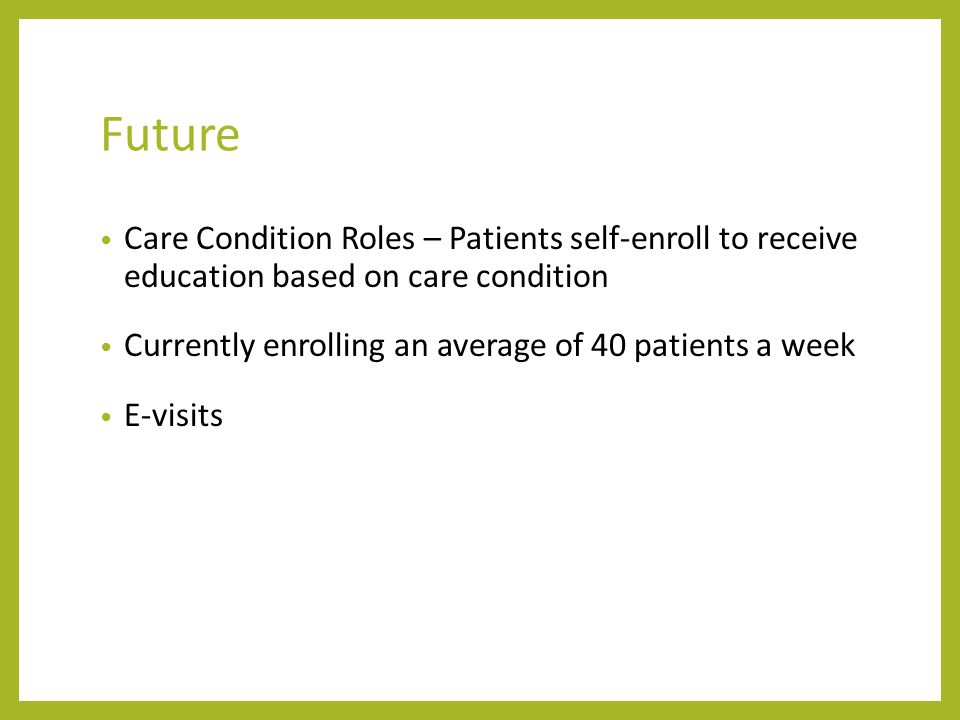 Future

• Care Condition Roles – Patients self-enroll to receive education based on care condition

• Currently enrolling an average of 40 patients a week

• E-visits